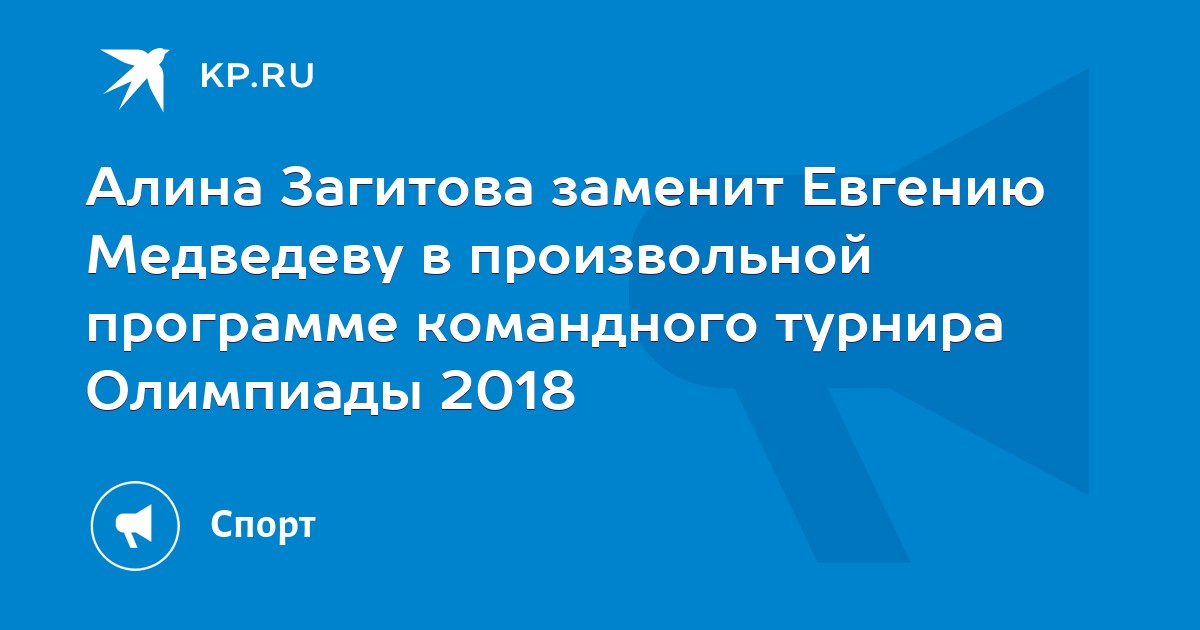 KP.RU

Алина Загитова заменит Евгению Медведеву в произвольной программе командного турнира Олимпиады 2018

Спорт